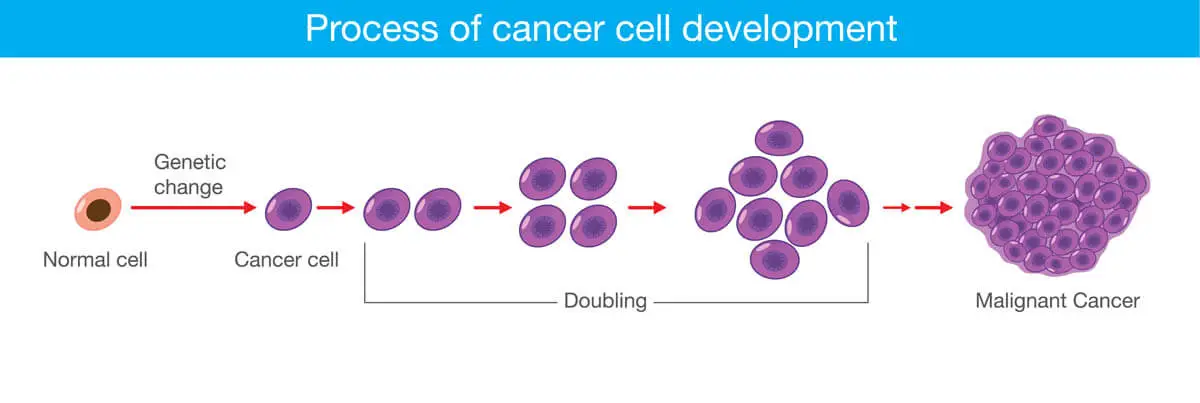 Process of cancer cell development

Genetic change

Normal cell

Cancer cell

Doubling

Malignant Cancer